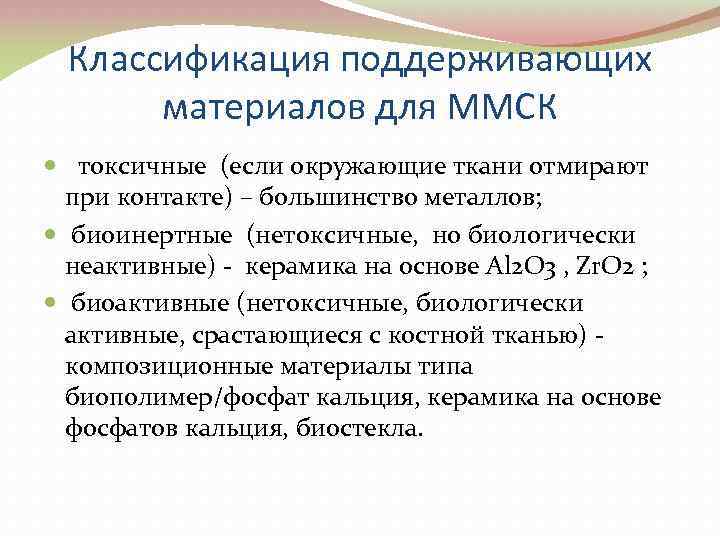 Классификация поддерживающих материалов для ММСК

- токсичные (если окружающие ткани отмирают при контакте) – большинство металлов;
- биоинертные (нетоксичные, но биологически неактивные) - керамика на основе $Al_2O_3$ , $ZrO_2$ ;
- биоактивные (нетоксичные, биологически активные, срастающиеся с костной тканью) - композиционные материалы типа биополимер/фосфат кальция, керамика на основе фосфатов кальция, биостекла.